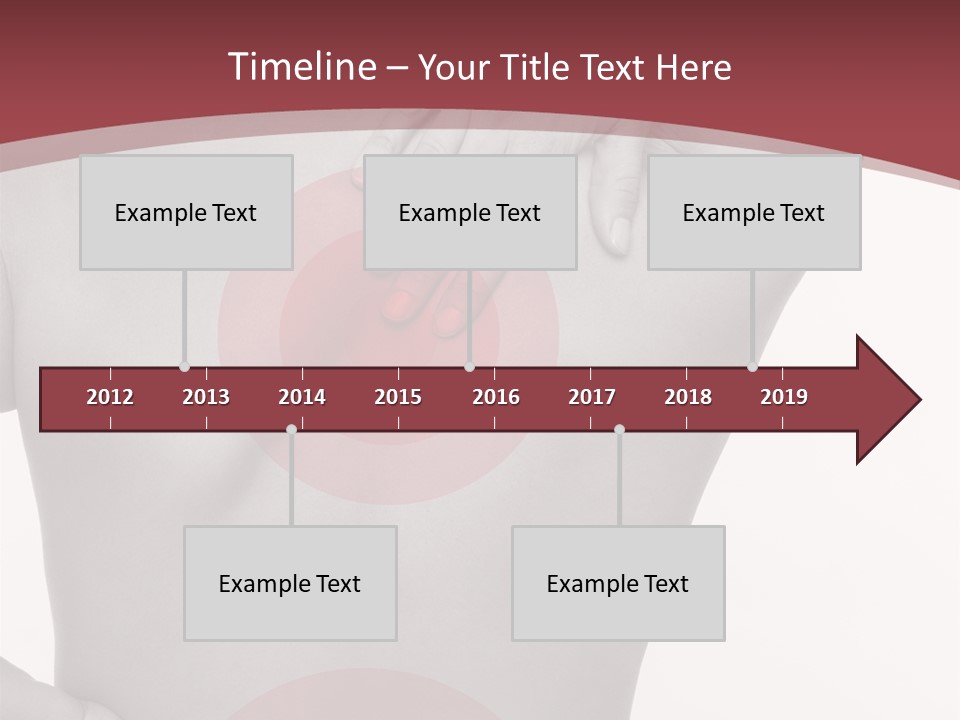 Timeline – Your Title Text Here

Example Text

Example Text

Example Text

2012 2013 2014 2015 2016 2017 2018 2019

Example Text

Example Text